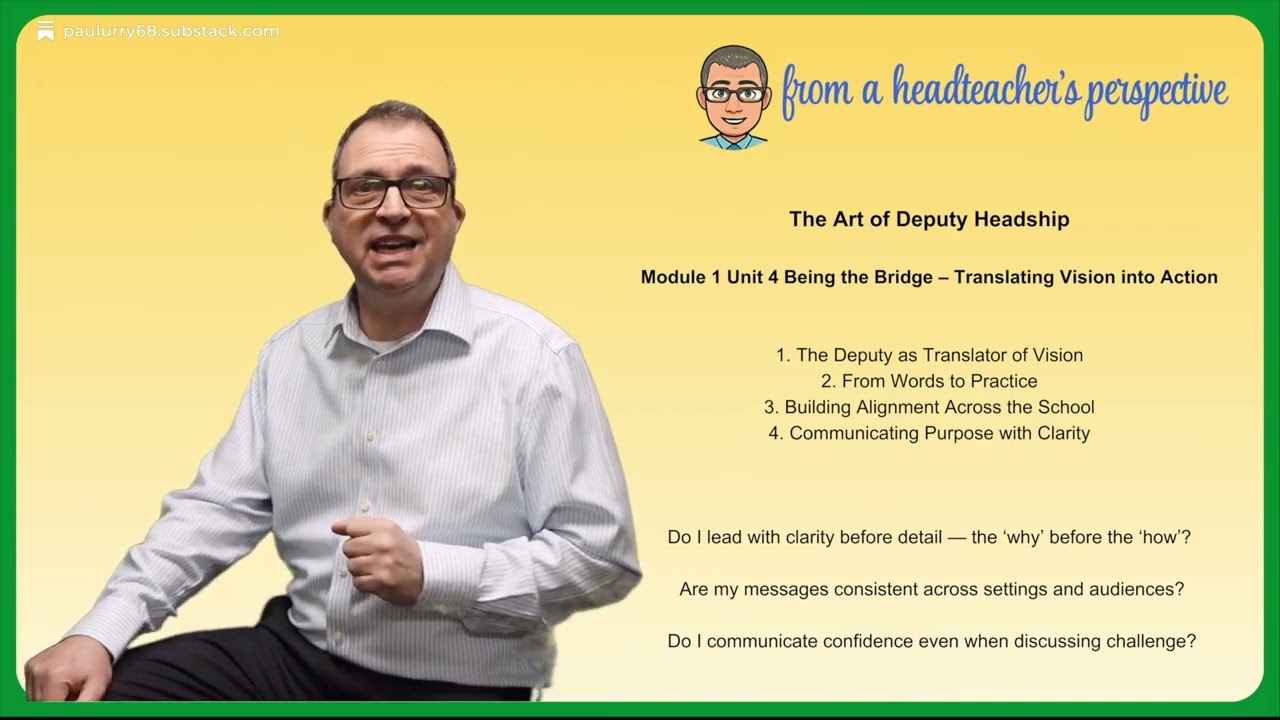 paulurry68.substack.com

from a headteacher's perspective

The Art of Deputy Headship

Module 1 Unit 4 Being the Bridge – Translating Vision into Action

1. The Deputy as Translator of Vision
2. From Words to Practice
3. Building Alignment Across the School
4. Communicating Purpose with Clarity

Do I lead with clarity before detail — the 'why' before the 'how'?

Are my messages consistent across settings and audiences?

Do I communicate confidence even when discussing challenge?